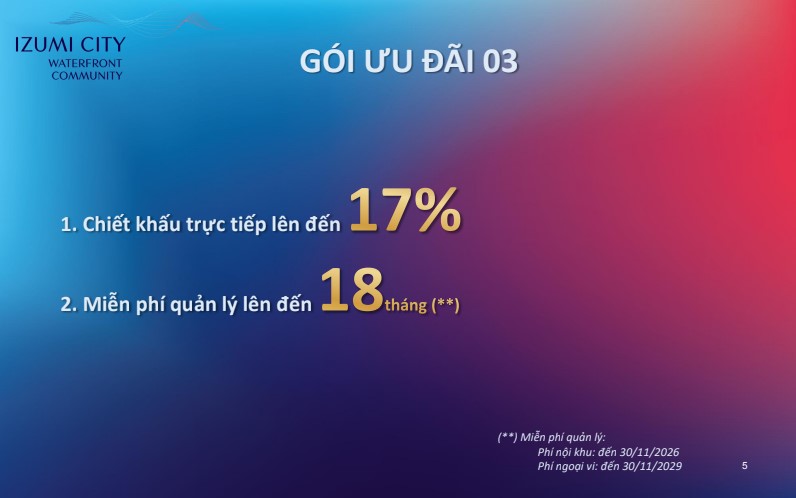 IZUMI CITY
WATERFRONT COMMUNITY

GÓI ƯU ĐÃI 03

1. Chiết khấu trực tiếp lên đến 17%

2. Miễn phí quản lý lên đến 18 tháng (**)

(**) Miễn phí quản lý:
Phí nội khu: đến 30/11/2026
Phí ngoại vi: đến 30/11/2029

5